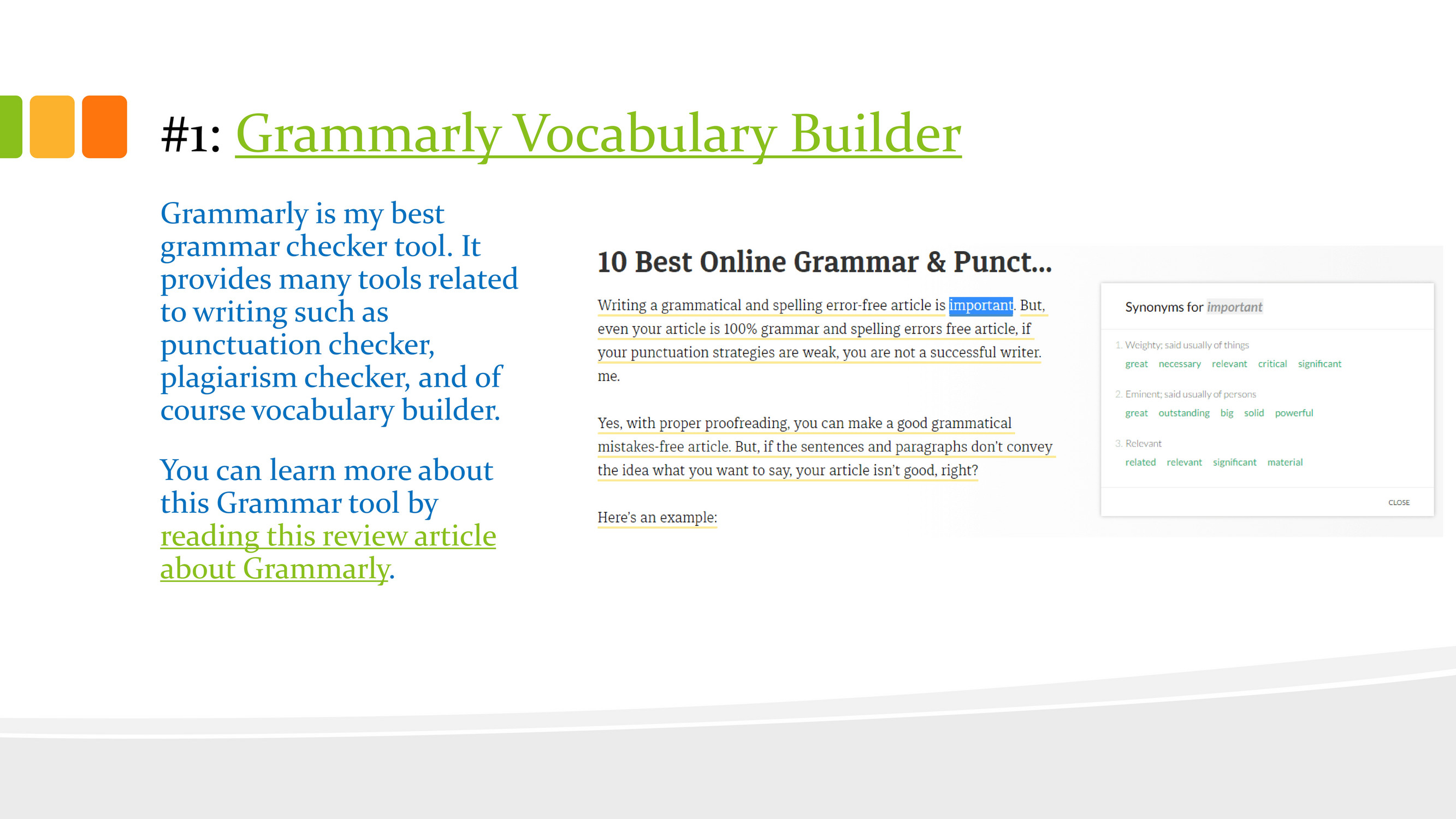 #1: Grammarly Vocabulary Builder

Grammarly is my best grammar checker tool. It provides many tools related to writing such as punctuation checker, plagiarism checker, and of course vocabulary builder.

You can learn more about this Grammar tool by reading this review article about Grammarly.

10 Best Online Grammar & Punct...

Writing a grammatical and spelling error-free article is important. But, even your article is 100% grammar and spelling errors free article, if your punctuation strategies are weak, you are not a successful writer. me.

Yes, with proper proofreading, you can make a good grammatical mistakes-free article. But, if the sentences and paragraphs don't convey the idea what you want to say, your article isn't good, right?

Here's an example:

Synonyms for important

1. Weighty; said usually of things
great necessary relevant critical significant

2. Eminent; said usually of persons
great outstanding big solid powerful

3. Relevant
related relevant significant material

CLOSE